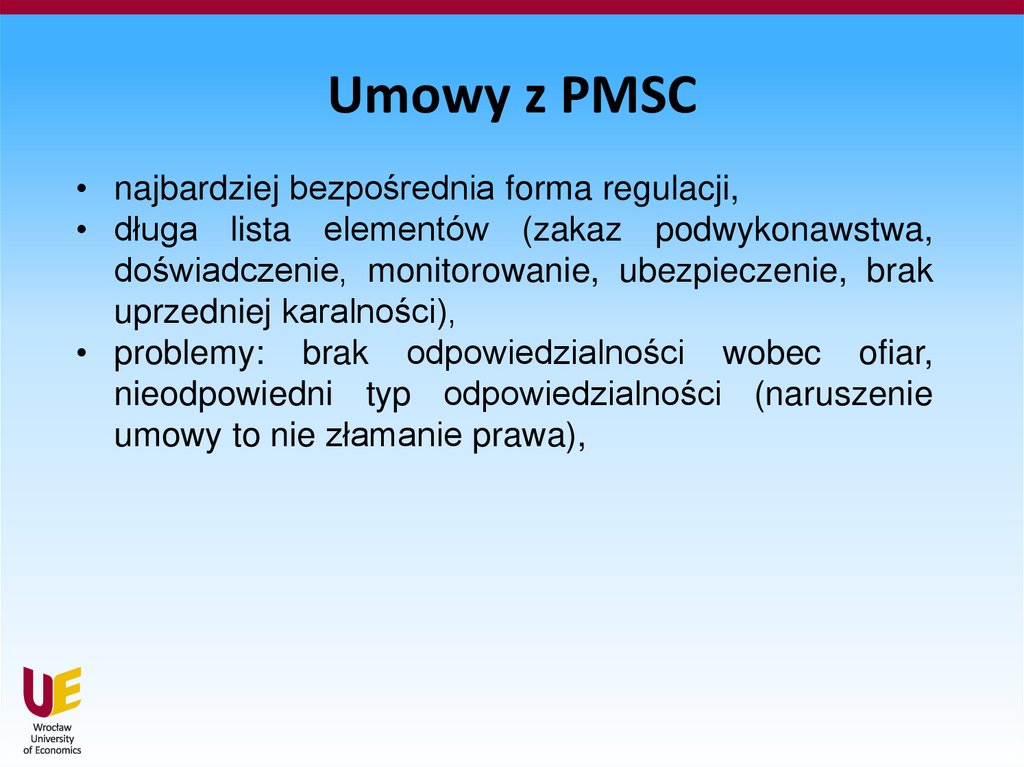 Umowy z PMSC

• najbardziej bezpośrednia forma regulacji,
• długa lista elementów (zakaz podwykonawstwa, doświadczenie, monitorowanie, ubezpieczenie, brak uprzedniej karalności),
• problemy: brak odpowiedzialności wobec ofiar, nieodpowiedni typ odpowiedzialności (naruszenie umowy to nie złamanie prawa),

UE
Wrocław University of Economics